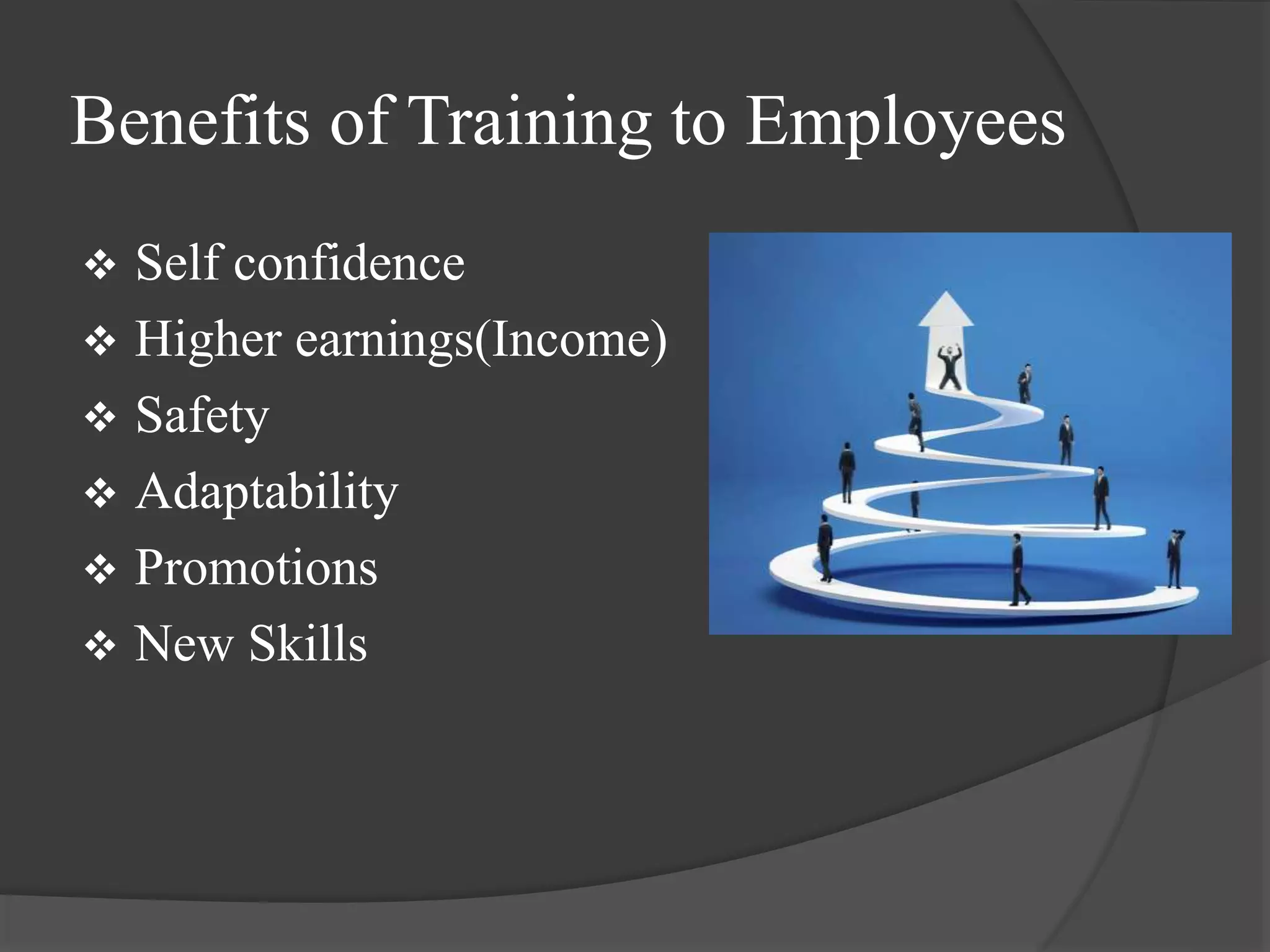 Benefits of Training to Employees

❖ Self confidence
❖ Higher earnings(Income)
❖ Safety
❖ Adaptability
❖ Promotions
❖ New Skills